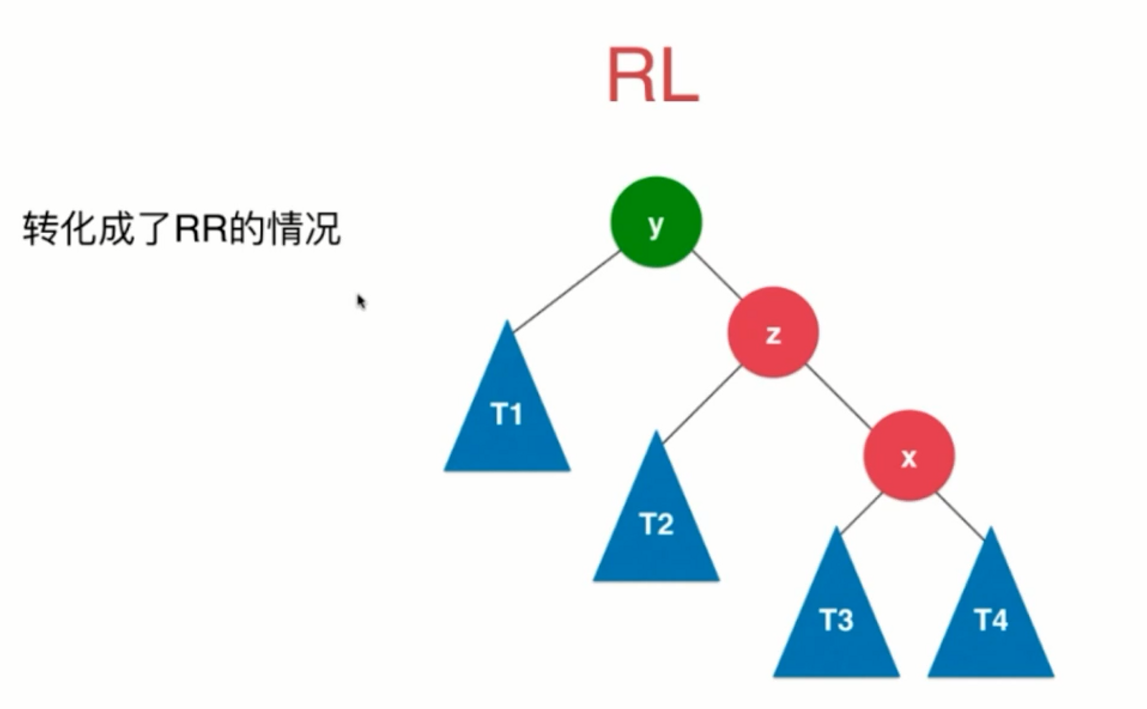 RL

转化成了RR的情况

y

z

T1

x

T2

T3

T4